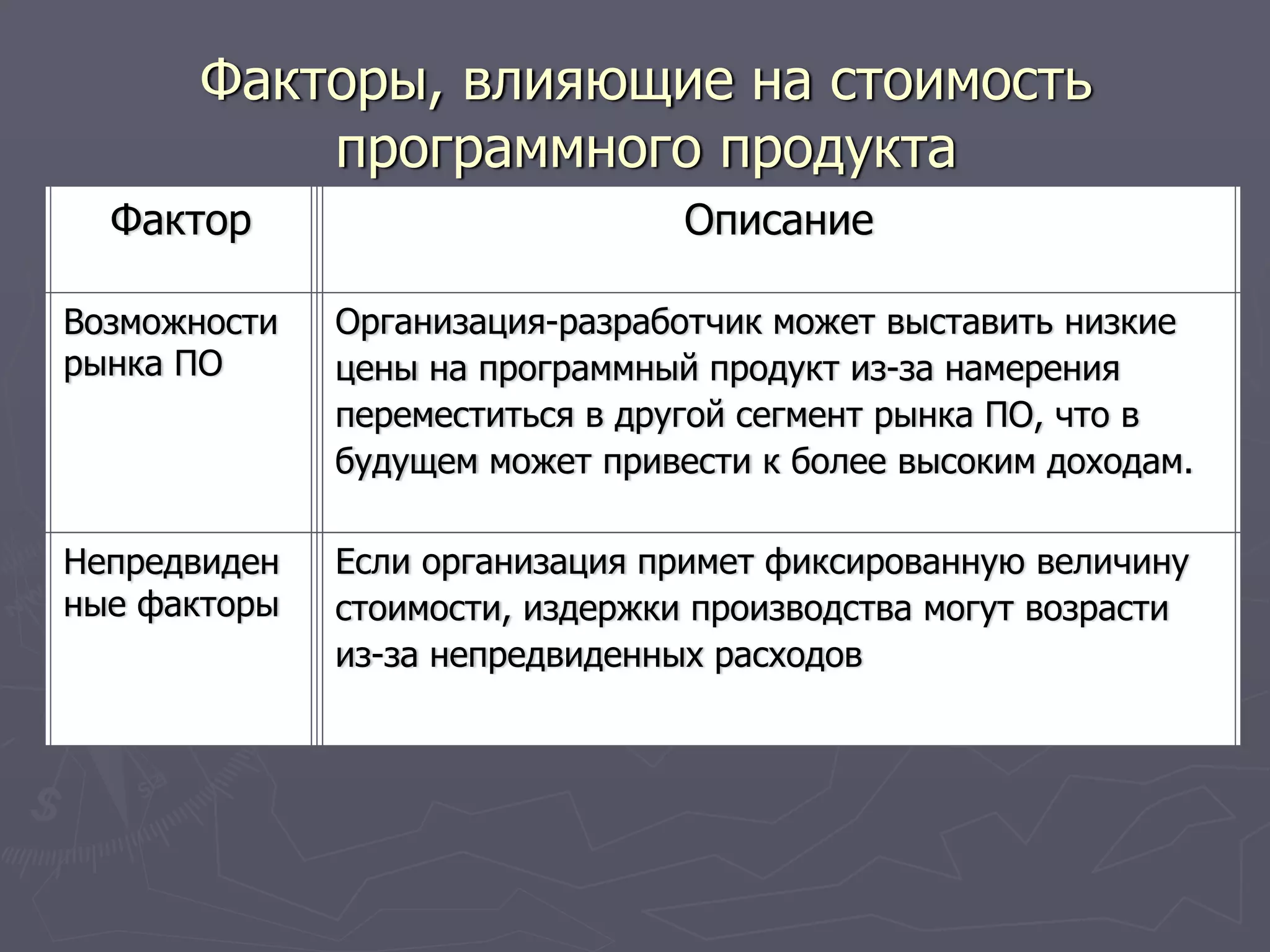 Факторы, влияющие на стоимость программного продукта

| Фактор | Описание |
|---|---|
| Возможности рынка ПО | Организация-разработчик может выставить низкие цены на программный продукт из-за намерения переместиться в другой сегмент рынка ПО, что в будущем может привести к более высоким доходам. |
| Непредвиденные факторы | Если организация примет фиксированную величину стоимости, издержки производства могут возрасти из-за непредвиденных расходов |